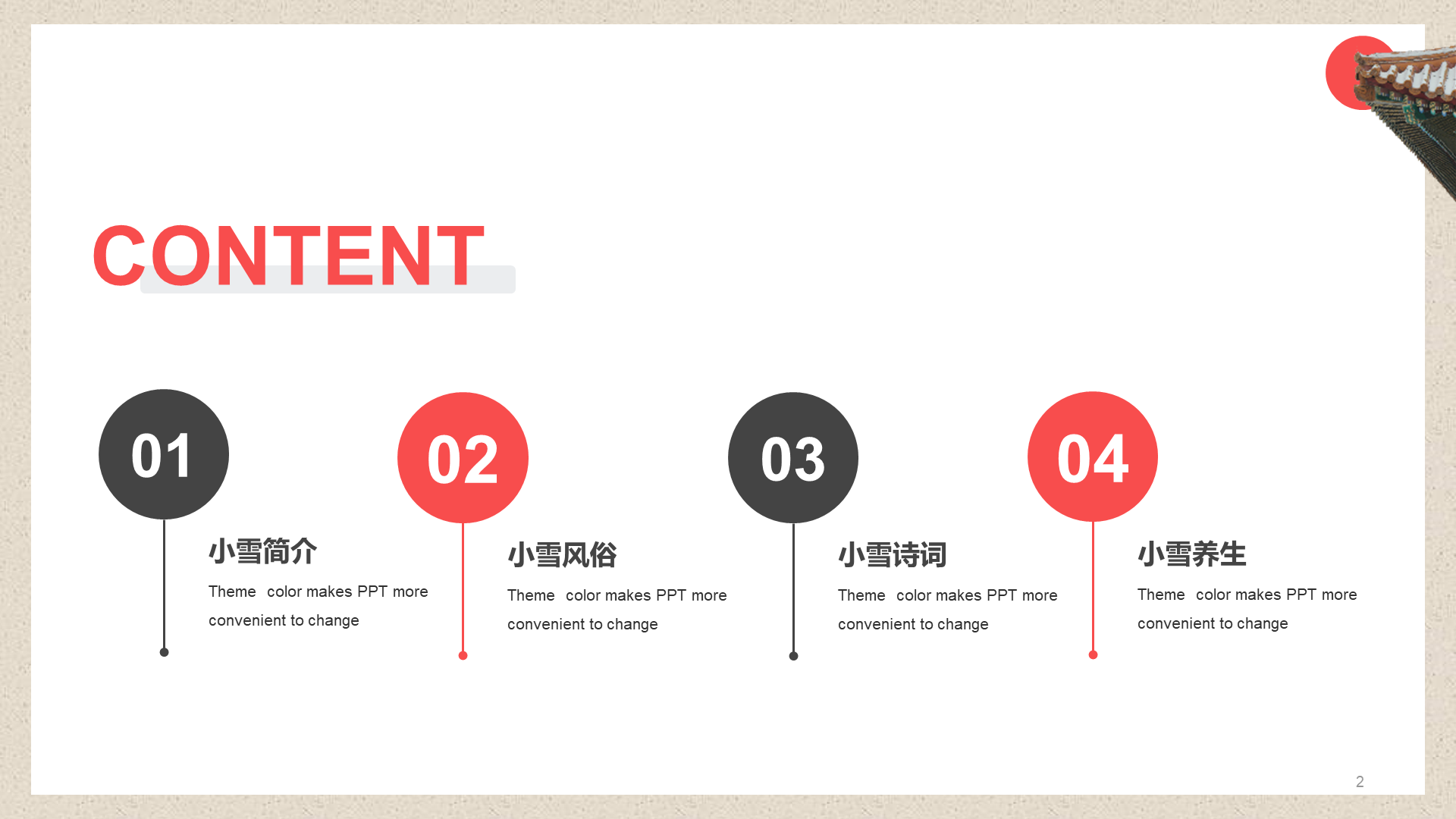 CONTENT

01

小雪简介

Theme color makes PPT more convenient to change

02

小雪风俗

Theme color makes PPT more convenient to change

03

小雪诗词

Theme color makes PPT more convenient to change

04

小雪养生

Theme color makes PPT more convenient to change

2